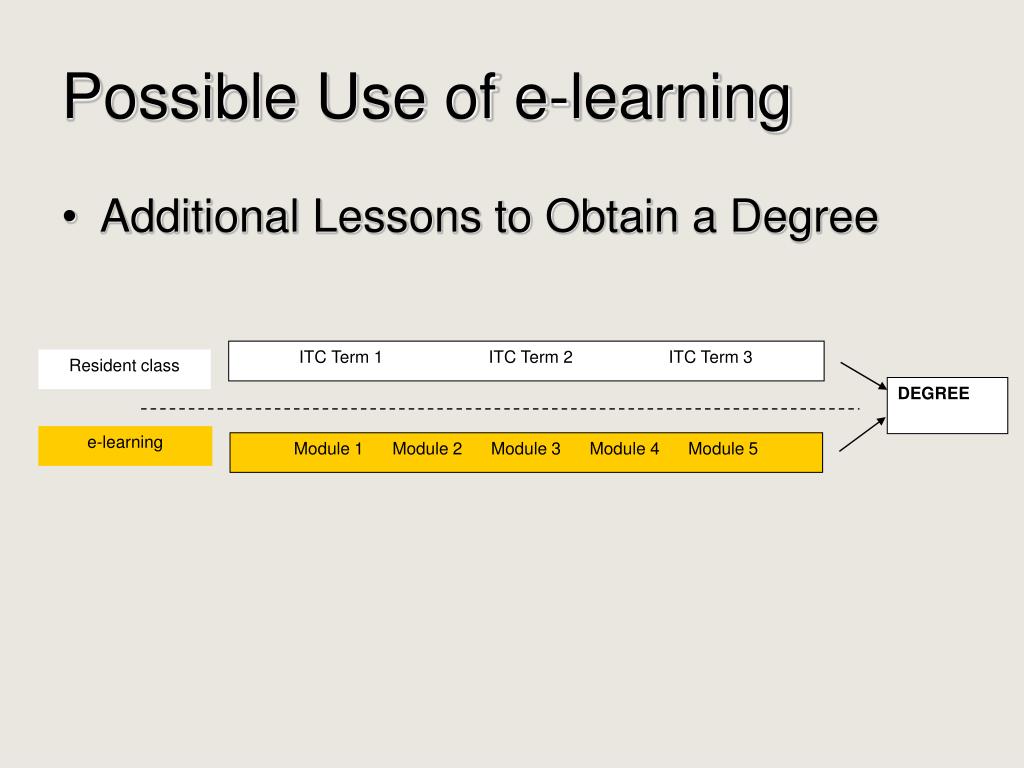 Possible Use of e-learning

• Additional Lessons to Obtain a Degree

Resident class

ITC Term 1 ITC Term 2 ITC Term 3

DEGREE

e-learning

Module 1 Module 2 Module 3 Module 4 Module 5